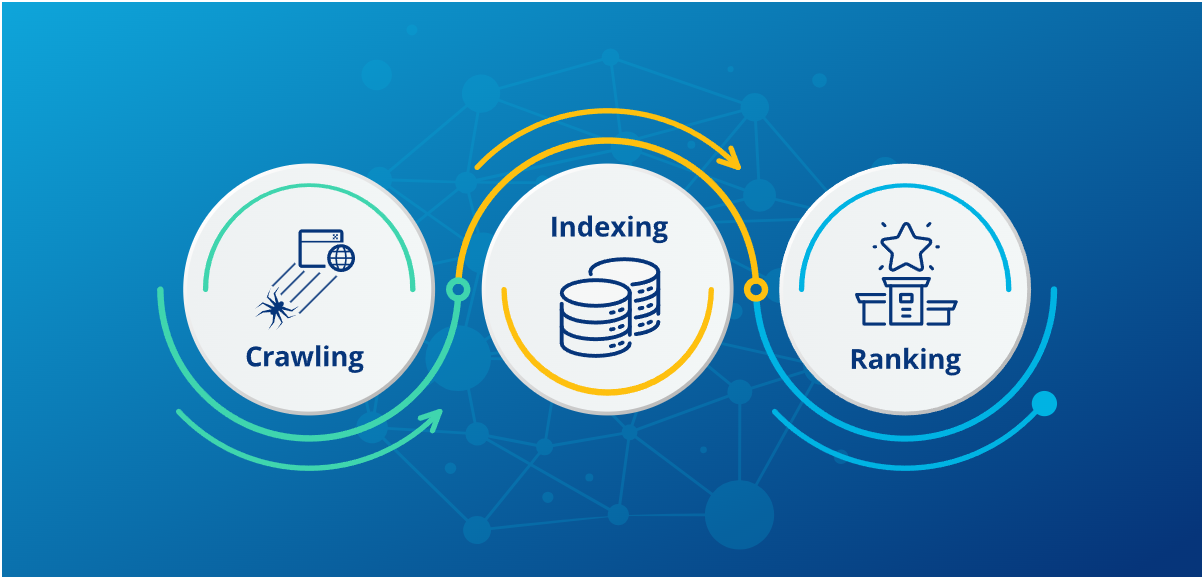 Crawling

Indexing

Ranking